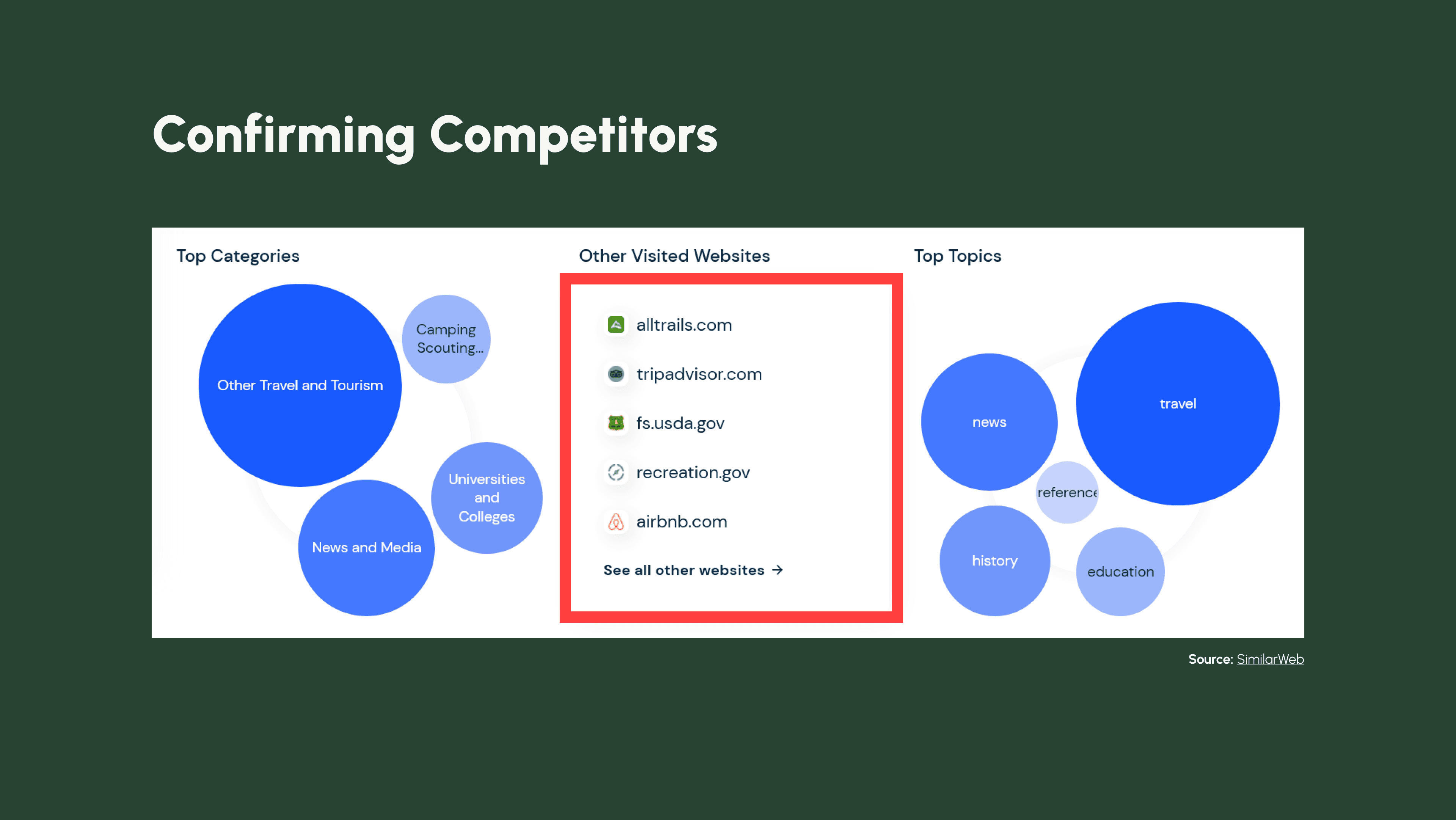 Confirming Competitors

Top Categories

Other Travel and Tourism

Camping Scouting...

Universities and Colleges

News and Media

Other Visited Websites

alltrails.com

tripadvisor.com

fs.usda.gov

recreation.gov

airbnb.com

See all other websites →

Top Topics

news

travel

reference

history

education

Source: SimilarWeb